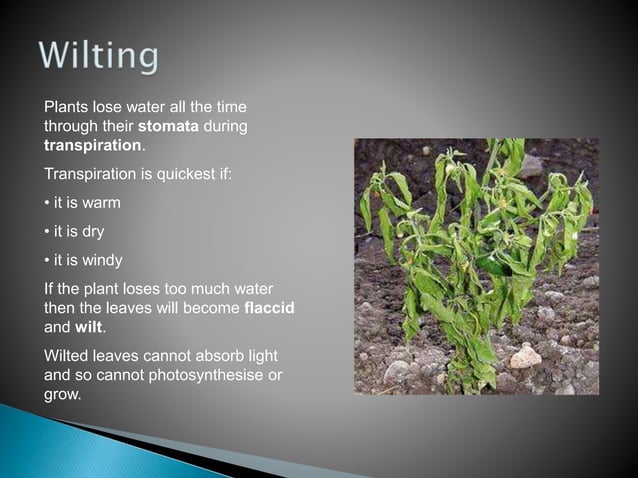 Wilting

Plants lose water all the time through their stomata during transpiration.

Transpiration is quickest if:

• it is warm

• it is dry

• it is windy

If the plant loses too much water then the leaves will become flaccid and wilt.

Wilted leaves cannot absorb light and so cannot photosynthesise or grow.